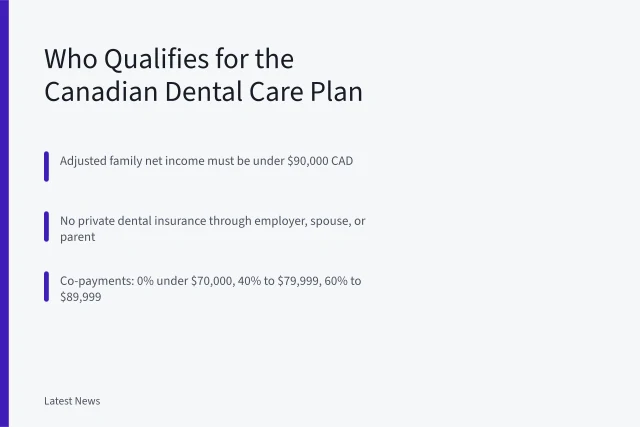 Who Qualifies for the Canadian Dental Care Plan

Adjusted family net income must be under \$90,000 CAD

No private dental insurance through employer, spouse, or parent

Co-payments: 0% under \$70,000, 40% to \$79,999, 60% to \$89,999

Latest News